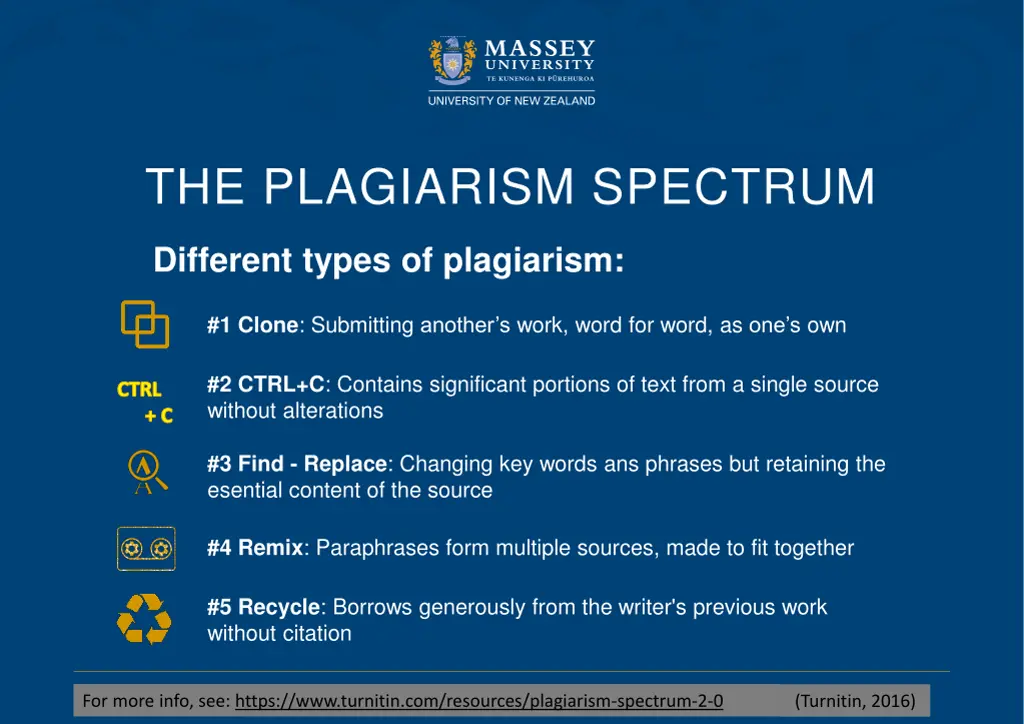 MASSEY UNIVERSITY
TE KUNENGA KI PŪREHUROA
UNIVERSITY OF NEW ZEALAND

THE PLAGIARISM SPECTRUM

Different types of plagiarism:

#1 Clone: Submitting another's work, word for word, as one's own

CTRL + C

#2 CTRL+C: Contains significant portions of text from a single source without alterations

#3 Find - Replace: Changing key words ans phrases but retaining the esential content of the source

#4 Remix: Paraphrases form multiple sources, made to fit together

#5 Recycle: Borrows generously from the writer's previous work without citation

For more info, see: https://www.turnitin.com/resources/plagiarism-spectrum-2-0 (Turnitin, 2016)